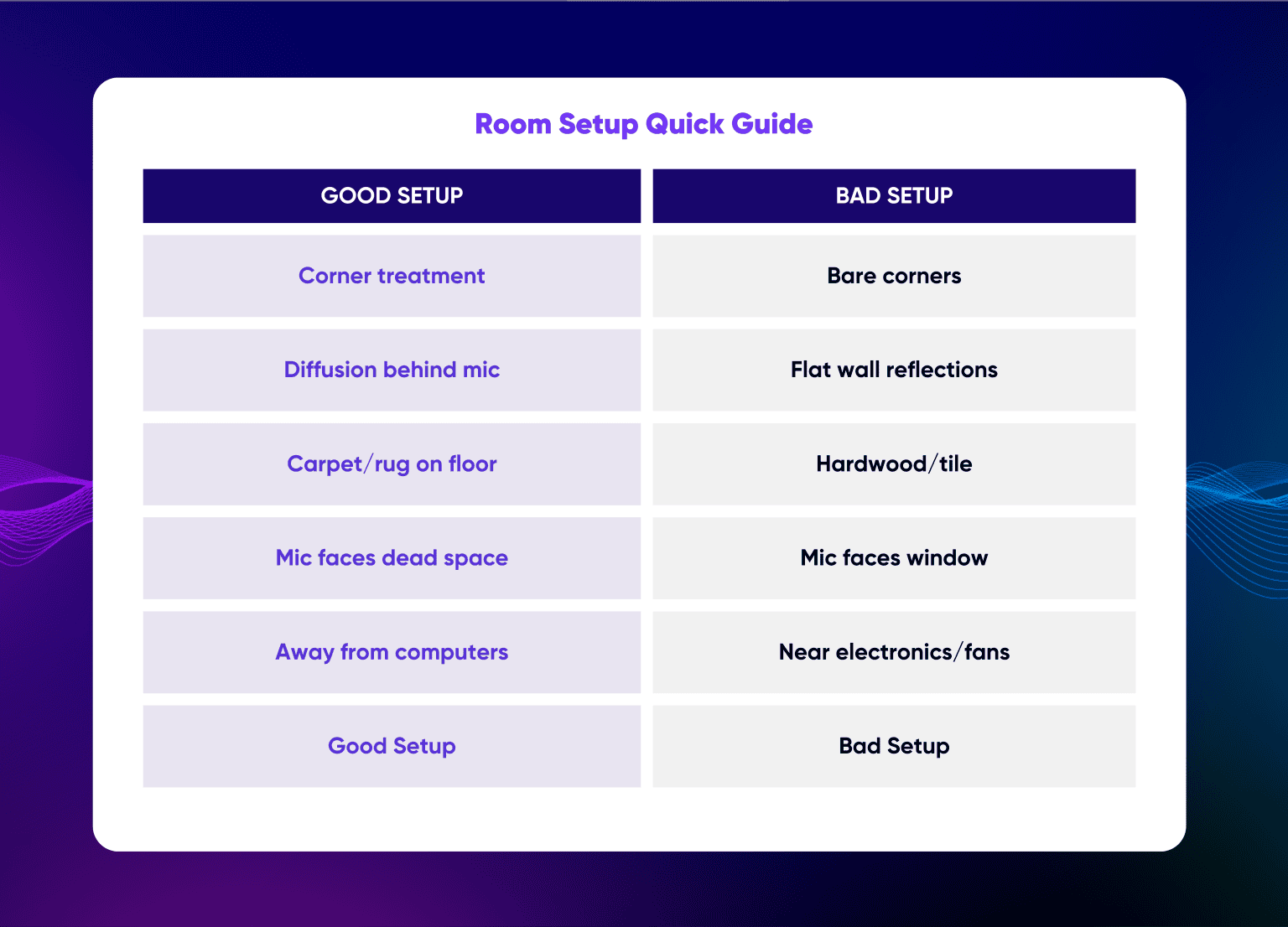 Room Setup Quick Guide

| GOOD SETUP | BAD SETUP |
|---|---|
| Corner treatment | Bare corners |
| Diffusion behind mic | Flat wall reflections |
| Carpet/rug on floor | Hardwood/tile |
| Mic faces dead space | Mic faces window |
| Away from computers | Near electronics/fans |
| Good Setup | Bad Setup |